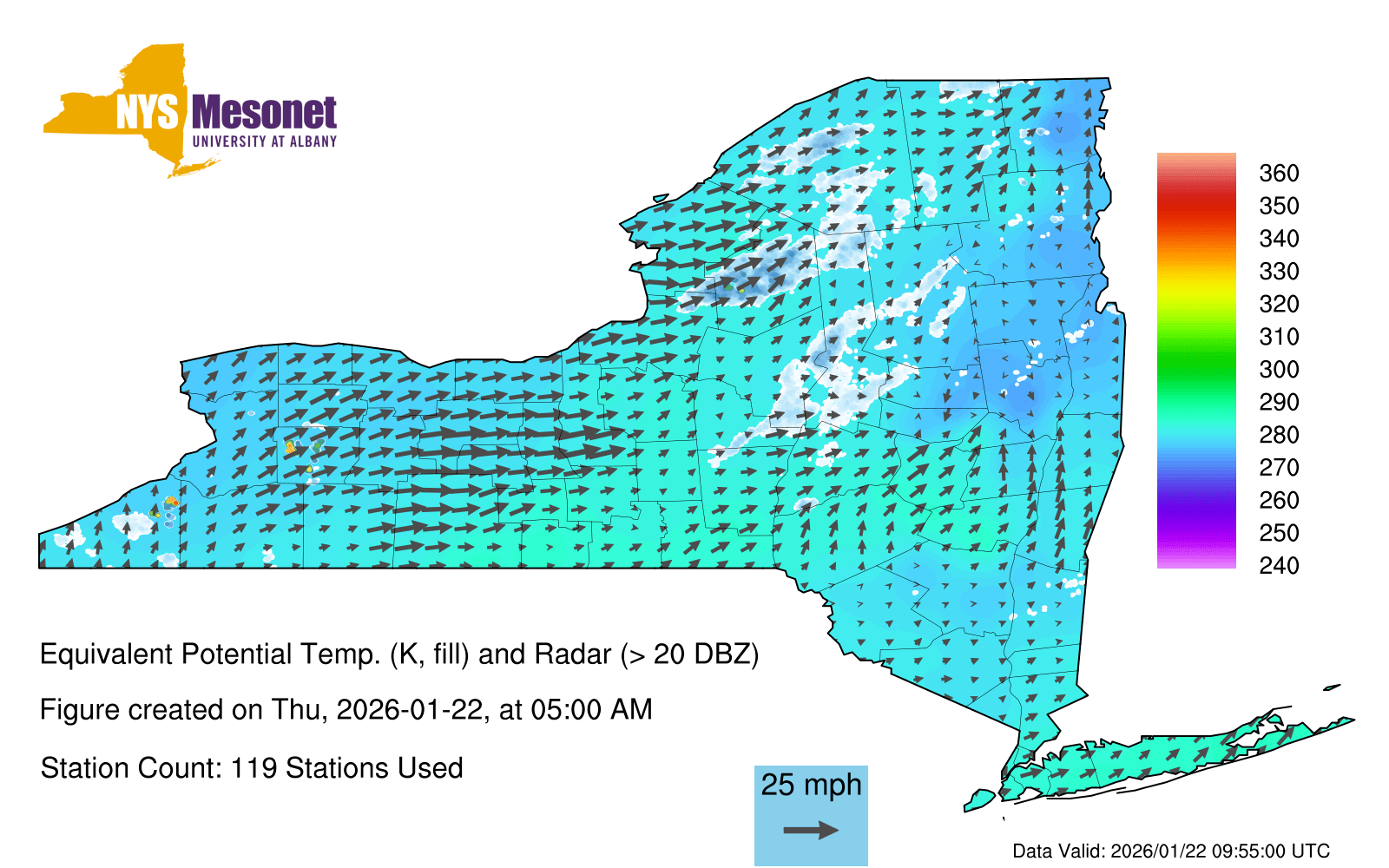 NYS Mesonet
UNIVERSITY AT ALBANY

360
350
340
330
320
310
300
290
280
270
260
250
240

Equivalent Potential Temp. (K, fill) and Radar (> 20 DBZ)

Figure created on Thu, 2026-01-22, at 05:00 AM

Station Count: 119 Stations Used

25 mph

Data Valid: 2026/01/22 09:55:00 UTC